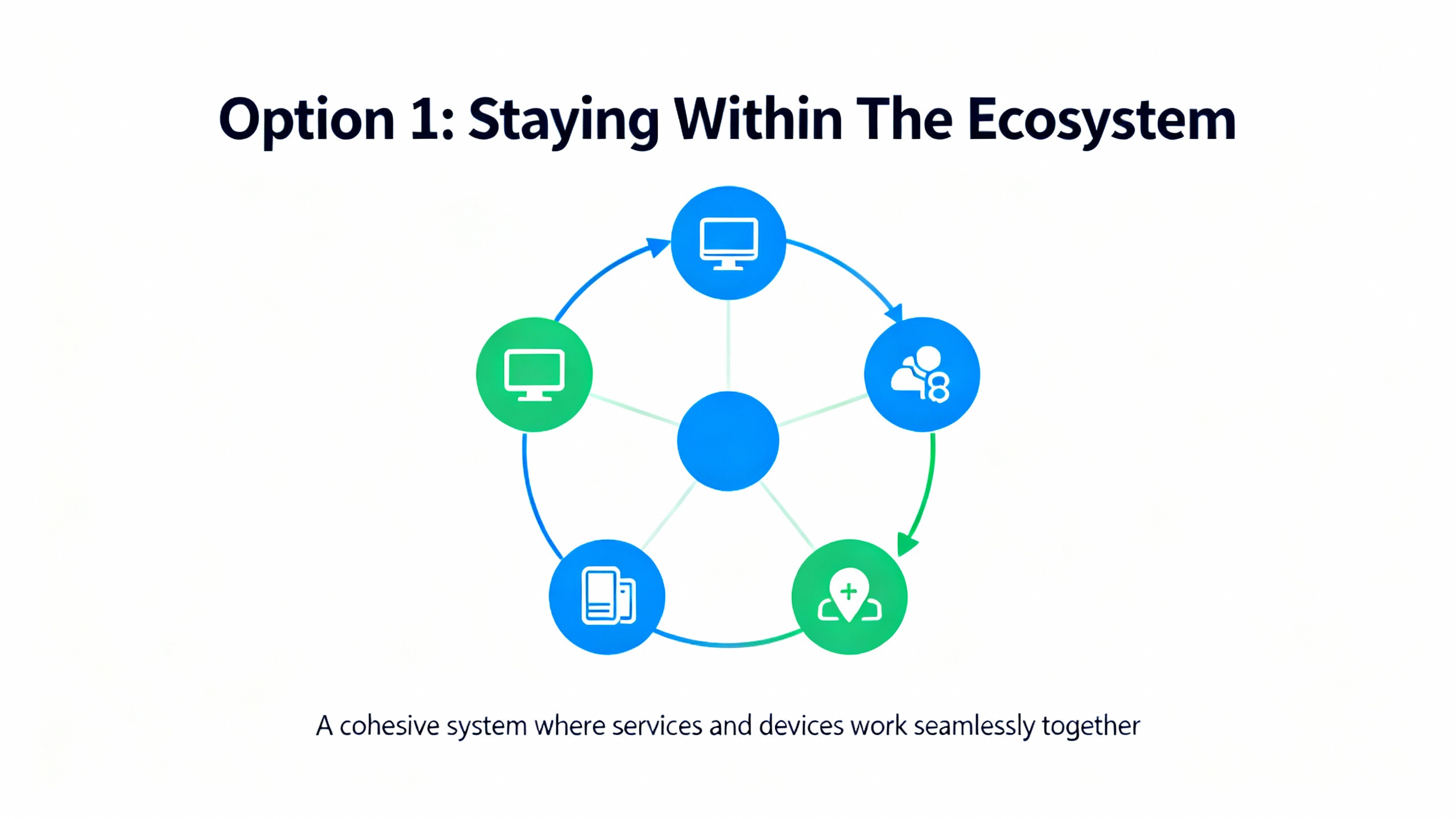 Option 1: Staying Within The Ecosystem

A cohesive system where services and devices work seamlessly together